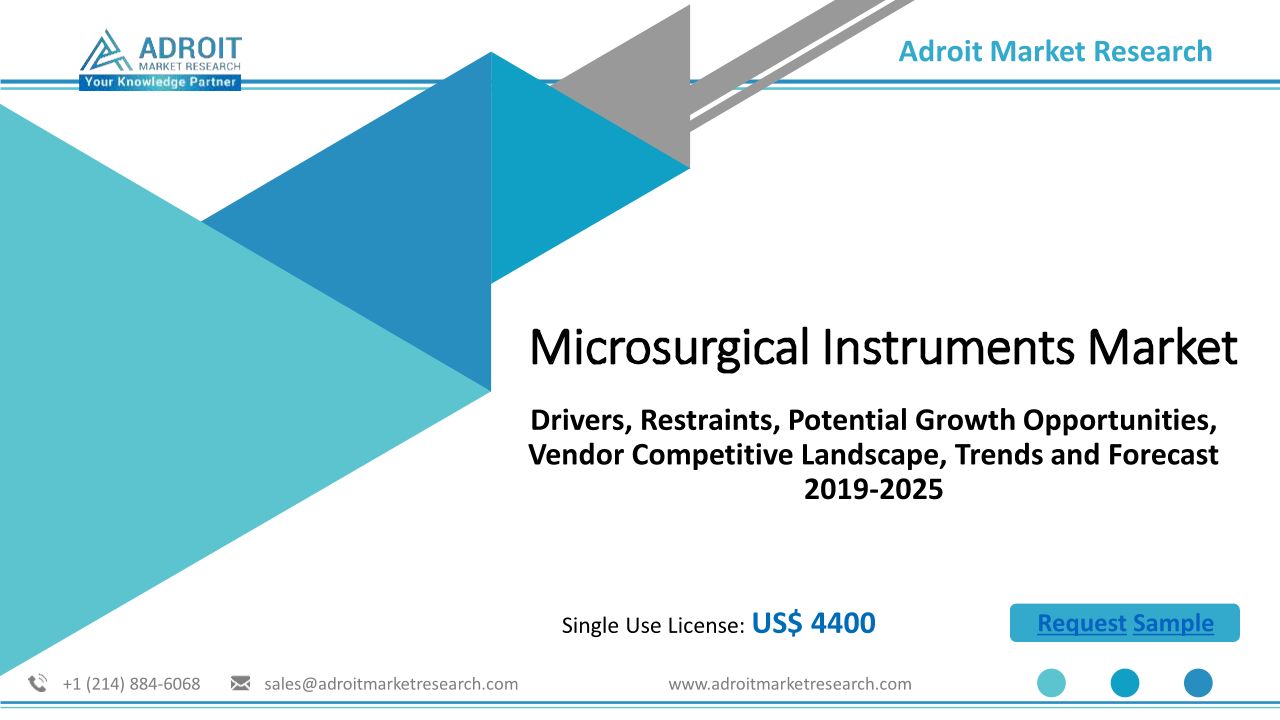 ADROIT
MARKET RESEARCH
Your Knowledge Partner

Adroit Market Research

Microsurgical Instruments Market

Drivers, Restraints, Potential Growth Opportunities, Vendor Competitive Landscape, Trends and Forecast 2019-2025

Single Use License: US$ 4400

Request Sample

+1 (214) 884-6068 sales@adroitmarketresearch.com www.adroitmarketresearch.com